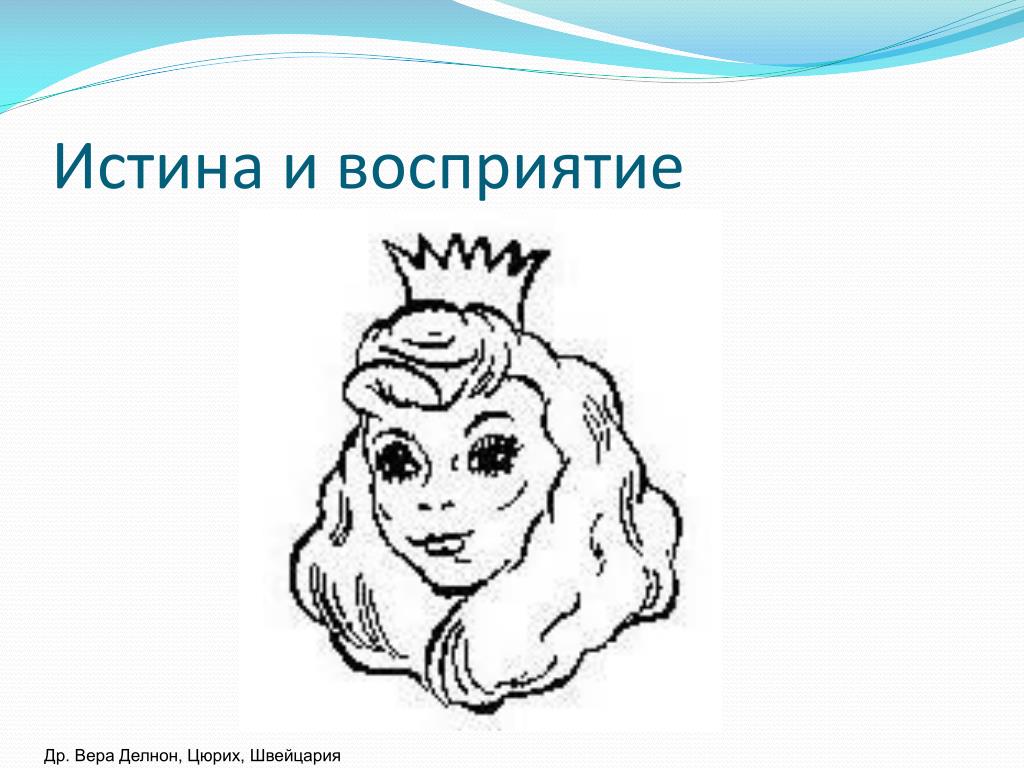 Истина и восприятие

Др. Вера Делнон, Цюрих, Швейцария